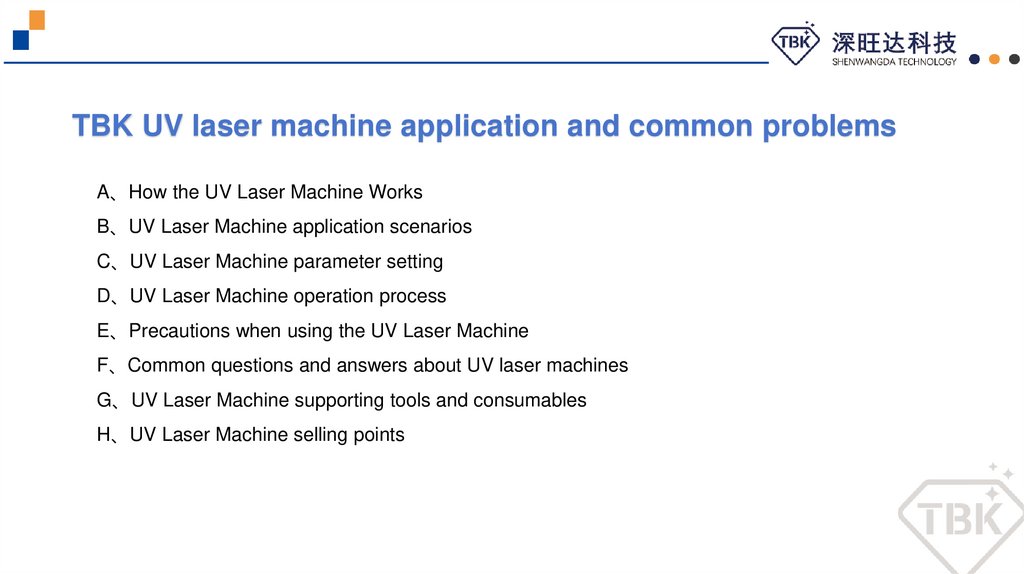 TBK 深旺达科技
SHENWANGDA TECHNOLOGY

TBK UV laser machine application and common problems

A、How the UV Laser Machine Works

B、UV Laser Machine application scenarios

C、UV Laser Machine parameter setting

D、UV Laser Machine operation process

E、Precautions when using the UV Laser Machine

F、Common questions and answers about UV laser machines

G、UV Laser Machine supporting tools and consumables

H、UV Laser Machine selling points

TBK